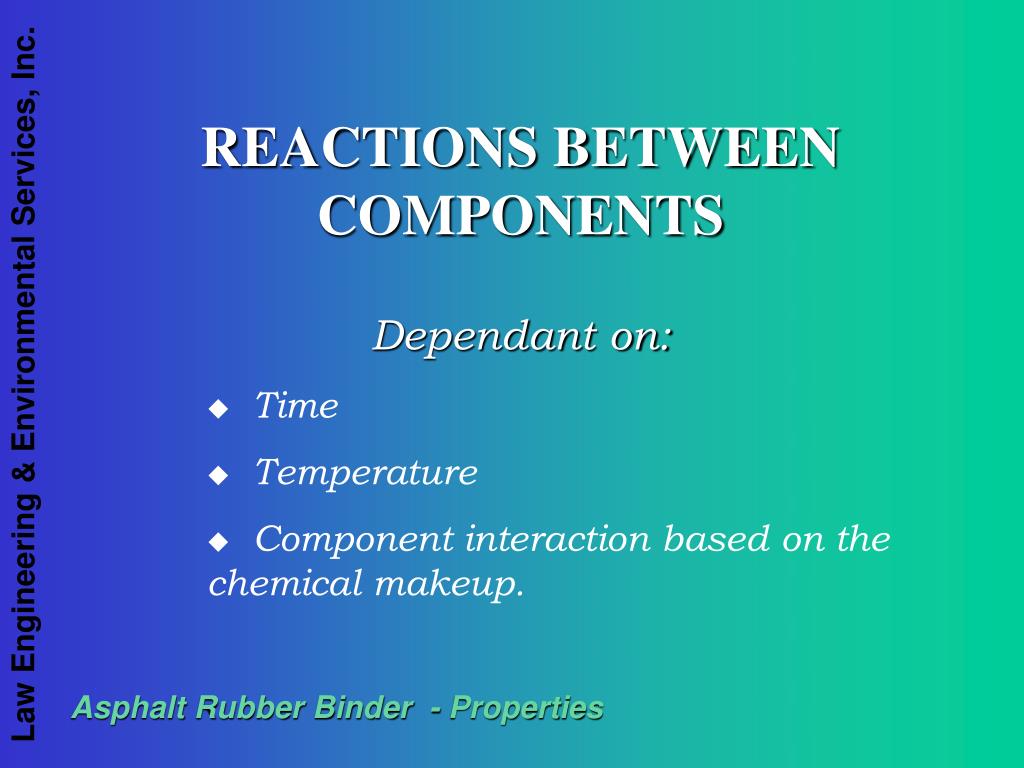 Law Engineering & Environmental Services, Inc.

REACTIONS BETWEEN COMPONENTS

Dependant on:

◆ Time

◆ Temperature

◆ Component interaction based on the chemical makeup.

Asphalt Rubber Binder - Properties